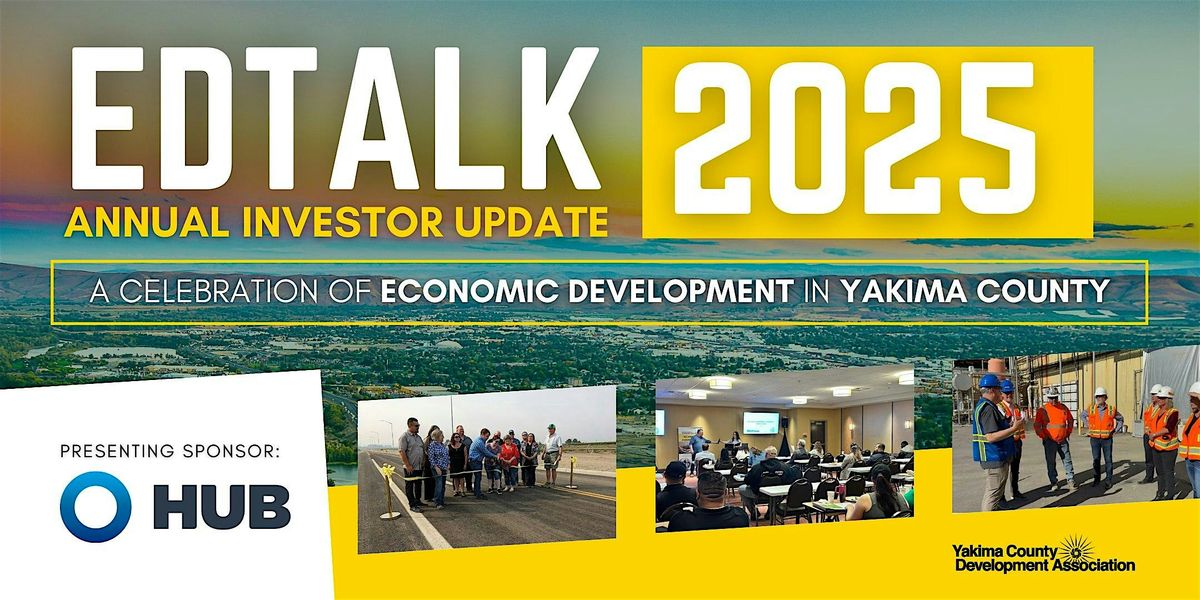 EDTALK 2025
ANNUAL INVESTOR UPDATE

A CELEBRATION OF ECONOMIC DEVELOPMENT IN YAKIMA COUNTY

PRESENTING SPONSOR:
HUB

Yakima County Development Association